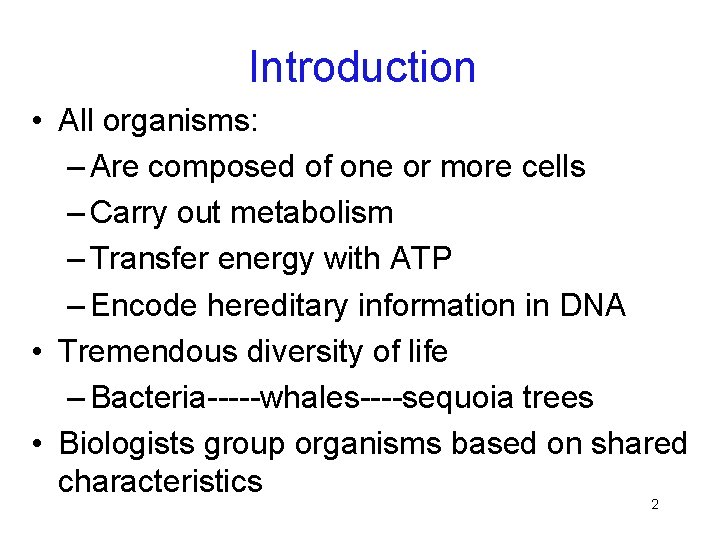 Introduction

• All organisms:
– Are composed of one or more cells
– Carry out metabolism
– Transfer energy with ATP
– Encode hereditary information in DNA
• Tremendous diversity of life
– Bacteria-----whales----sequoia trees
• Biologists group organisms based on shared characteristics

2